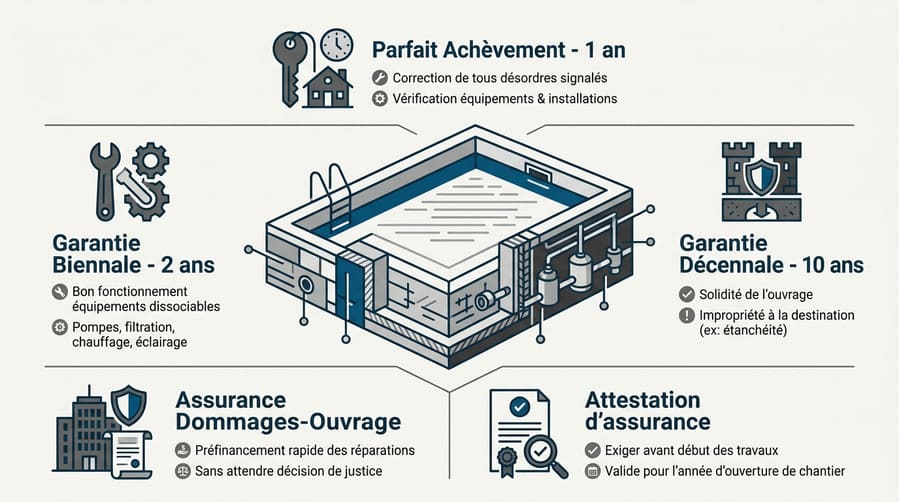 Parfait Achèvement - 1 an

Correction de tous désordres signalés

Vérification équipements & installations

Garantie Biennale - 2 ans

Bon fonctionnement équipements dissociables

Pompes, filtration, chauffage, éclairage

Garantie Décennale - 10 ans

Solidité de l'ouvrage

Impropriété à la destination (ex: étanchéité)

Assurance Dommages-Ouvrage

Préfinancement rapide des réparations

Sans attendre décision de justice

Attestation d'assurance

Exiger avant début des travaux

Valide pour l'année d'ouverture de chantier